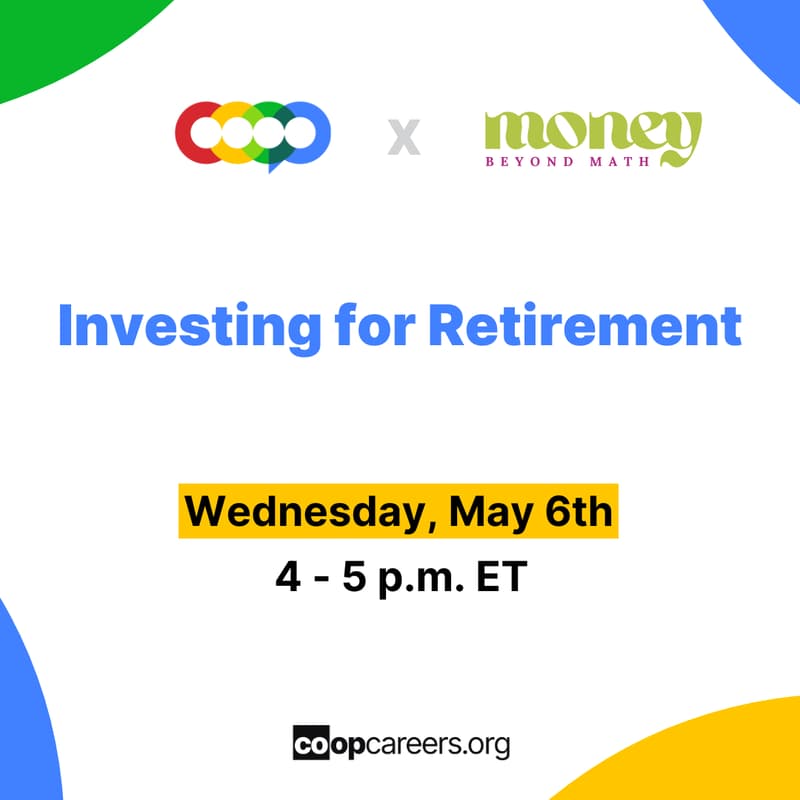 x

money
BEYOND MATH

Investing for Retirement

Wednesday, May 6th
4 - 5 p.m. ET

coopcareers.org